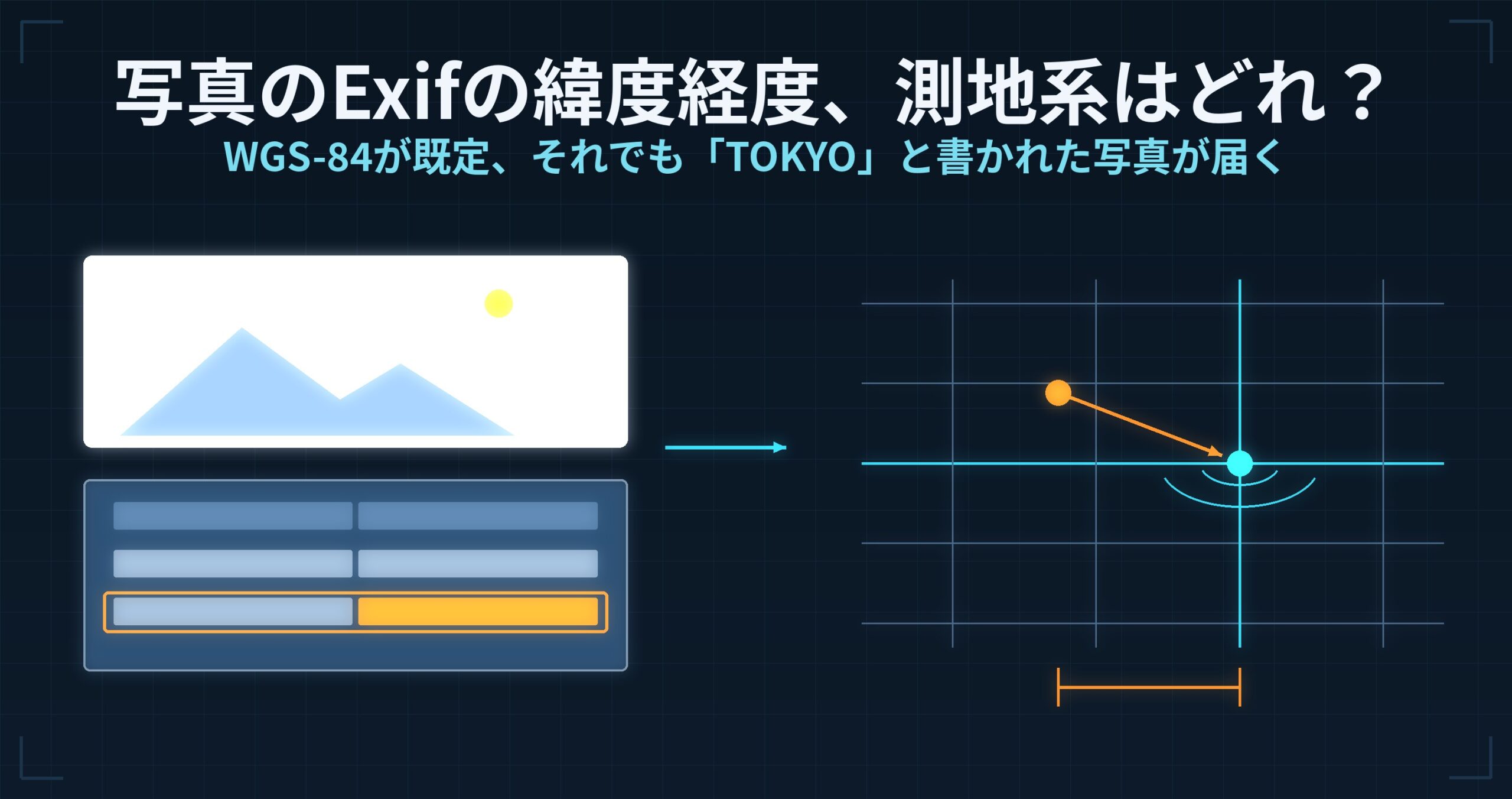 写真のExifの緯度経度、測地系はどれ？
WGS-84が既定、それでも「TOKYO」と書かれた写真が届く